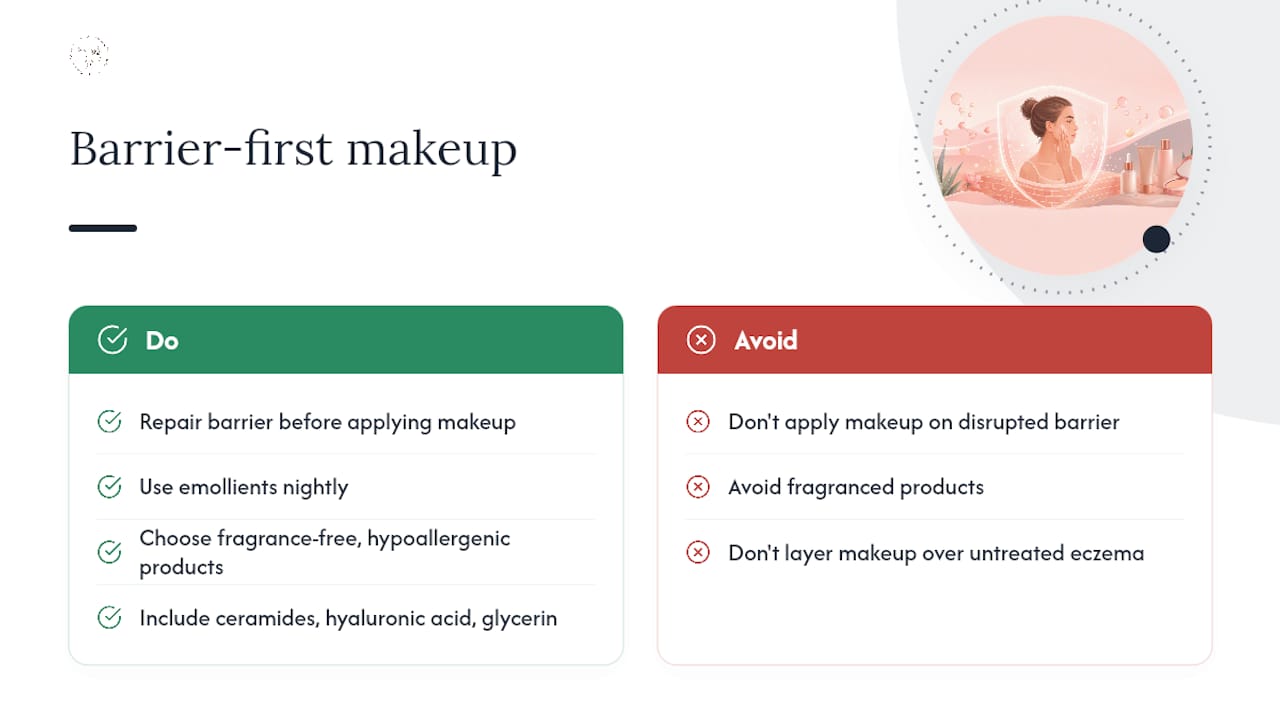 Barrier-first makeup

Do

Repair barrier before applying makeup

Use emollients nightly

Choose fragrance-free, hypoallergenic products

Include ceramides, hyaluronic acid, glycerin

Avoid

Don't apply makeup on disrupted barrier

Avoid fragranced products

Don't layer makeup over untreated eczema